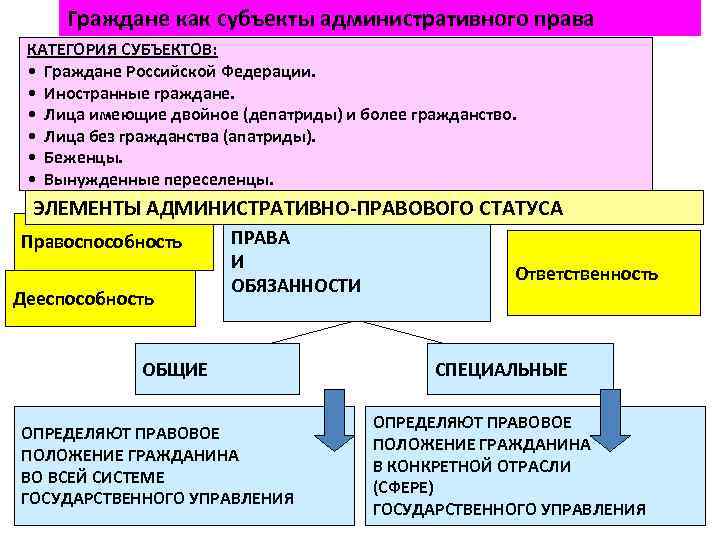 Граждане как субъекты административного права

КАТЕГОРИЯ СУБЪЕКТОВ:
• Граждане Российской Федерации.
• Иностранные граждане.
• Лица имеющие двойное (депатриды) и более гражданство.
• Лица без гражданства (апатриды).
• Беженцы.
• Вынужденные переселенцы.

ЭЛЕМЕНТЫ АДМИНИСТРАТИВНО-ПРАВОВОГО СТАТУСА

Правоспособность

Дееспособность

ПРАВА И ОБЯЗАННОСТИ

Ответственность

ОБЩИЕ

СПЕЦИАЛЬНЫЕ

ОПРЕДЕЛЯЮТ ПРАВОВОЕ ПОЛОЖЕНИЕ ГРАЖДАНИНА ВО ВСЕЙ СИСТЕМЕ ГОСУДАРСТВЕННОГО УПРАВЛЕНИЯ

ОПРЕДЕЛЯЮТ ПРАВОВОЕ ПОЛОЖЕНИЕ ГРАЖДАНИНА В КОНКРЕТНОЙ ОТРАСЛИ (СФЕРЕ) ГОСУДАРСТВЕННОГО УПРАВЛЕНИЯ